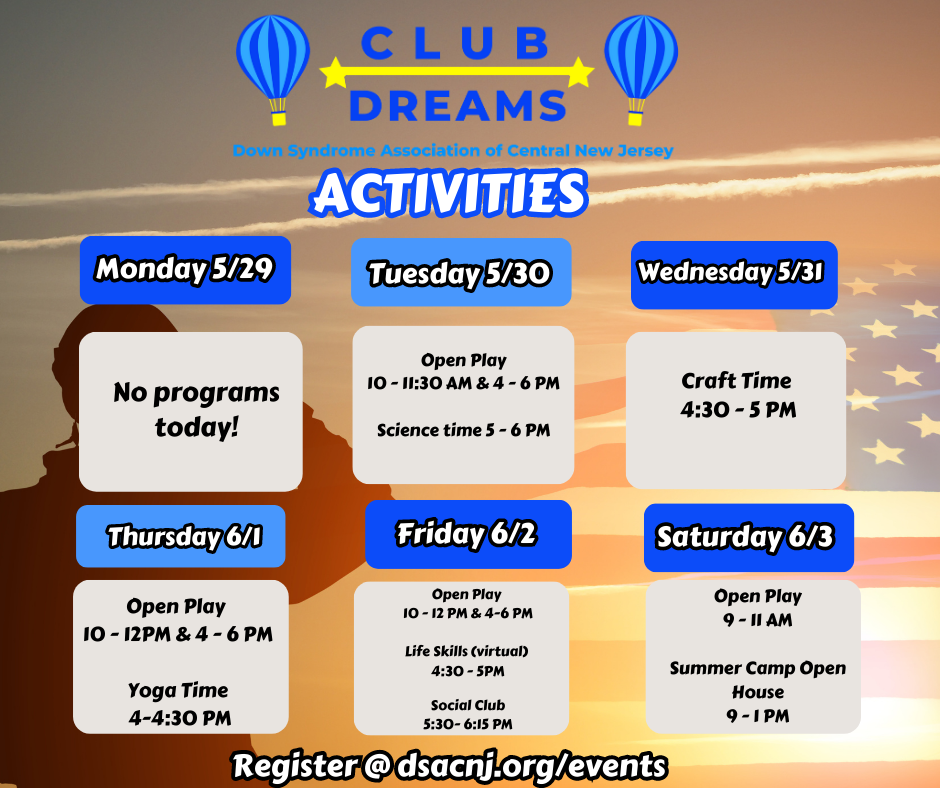 CLUB DREAMS

Down Syndrome Association of Central New Jersey

ACTIVITIES

Monday 5/29

No programs today!

Tuesday 5/30

Open Play
10 - 11:30 AM & 4 - 6 PM

Science time 5 - 6 PM

Wednesday 5/31

Craft Time
4:30 - 5 PM

Thursday 6/1

Open Play
10 - 12PM & 4 - 6 PM

Yoga Time
4-4:30 PM

Friday 6/2

Open Play
10 - 12 PM & 4-6 PM

Life Skills (virtual)
4:30 - 5PM

Social Club
5:30- 6:15 PM

Saturday 6/3

Open Play
9 - 11 AM

Summer Camp Open House
9 - 1 PM

Register @ dsacnj.org/events